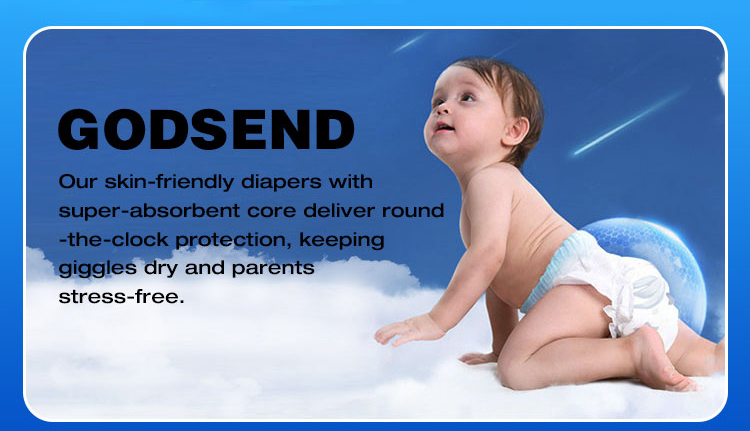 GODSEND

Our skin-friendly diapers with super-absorbent core deliver round -the-clock protection, keeping giggles dry and parents stress-free.